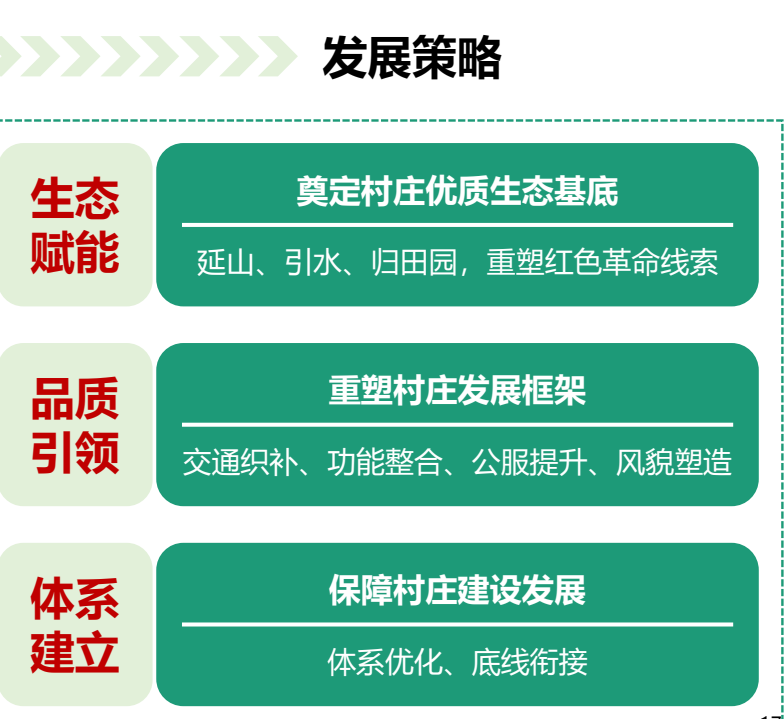 发展策略

生态赋能

奠定村庄优质生态基底

延山、引水、归田园，重塑红色革命线索

品质引领

重塑村庄发展框架

交通织补、功能整合、公服提升、风貌塑造

体系建立

保障村庄建设发展

体系优化、底线衔接